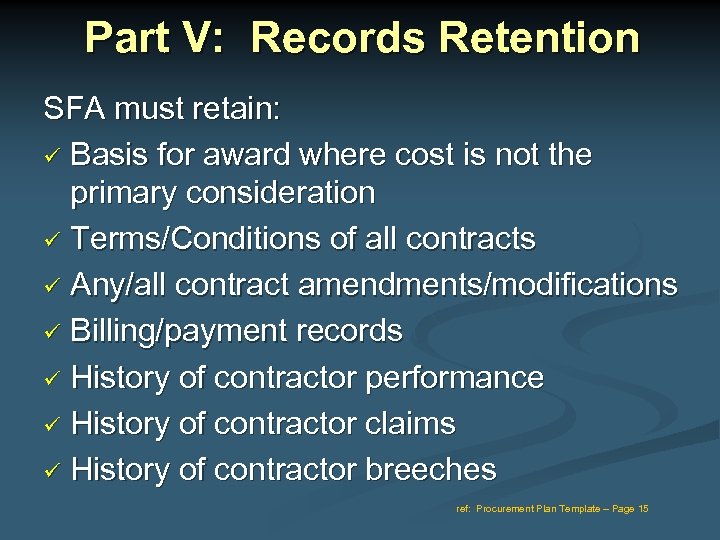 Part V: Records Retention

SFA must retain:

✓ Basis for award where cost is not the primary consideration
✓ Terms/Conditions of all contracts
✓ Any/all contract amendments/modifications
✓ Billing/payment records
✓ History of contractor performance
✓ History of contractor claims
✓ History of contractor breeches

ref: Procurement Plan Template – Page 15